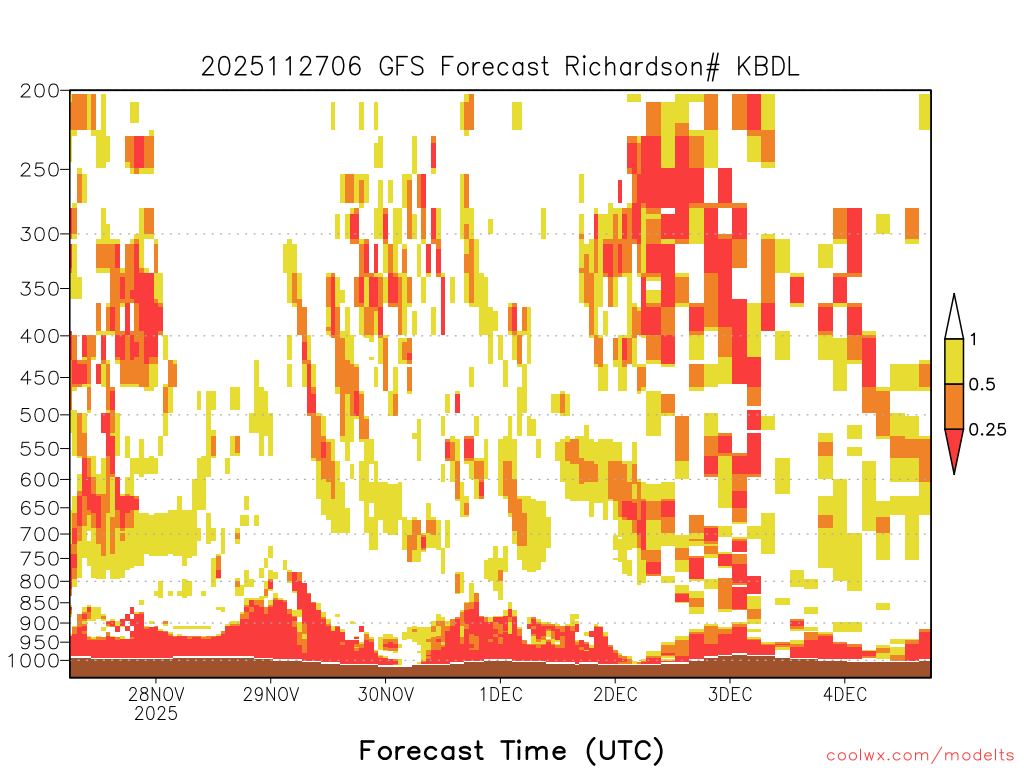 2025112706 GFS Forecast Richardson# KBDL

200
250
300
350
400
450
500
550
600
650
700
750
800
850
900
950
1000

1
0.5
0.25

28NOV
2025
29NOV
30NOV
1DEC
2DEC
3DEC
4DEC

Forecast Time (UTC)

coolwx.com/modelts